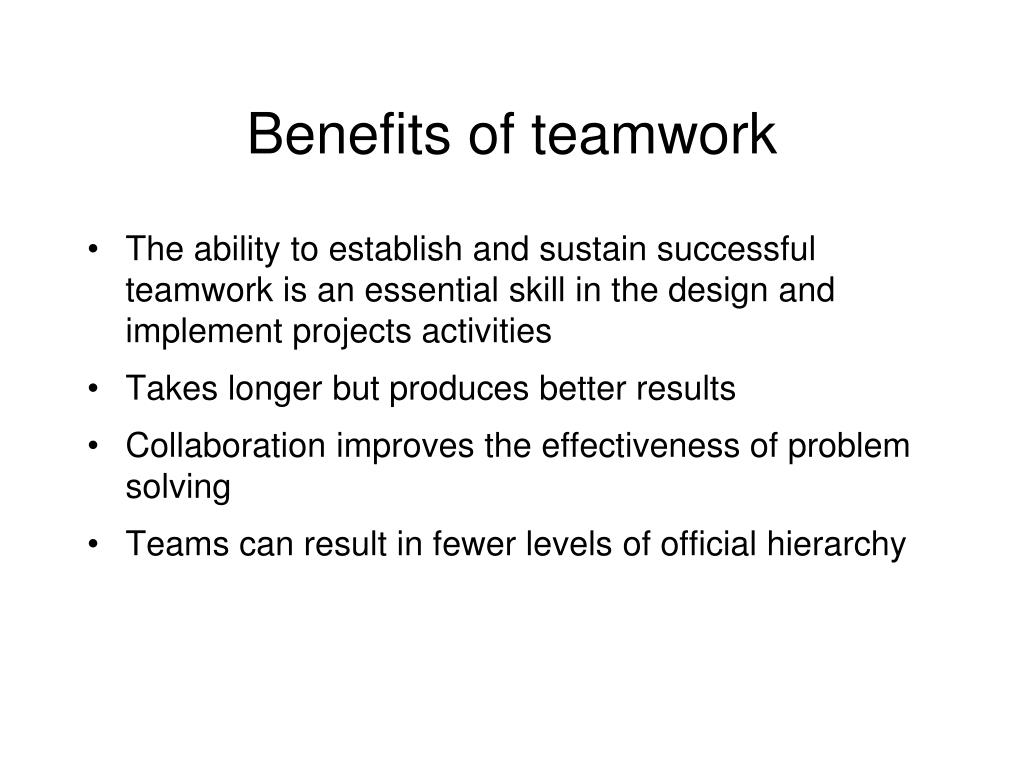 Benefits of teamwork

• The ability to establish and sustain successful teamwork is an essential skill in the design and implement projects activities
• Takes longer but produces better results
• Collaboration improves the effectiveness of problem solving
• Teams can result in fewer levels of official hierarchy